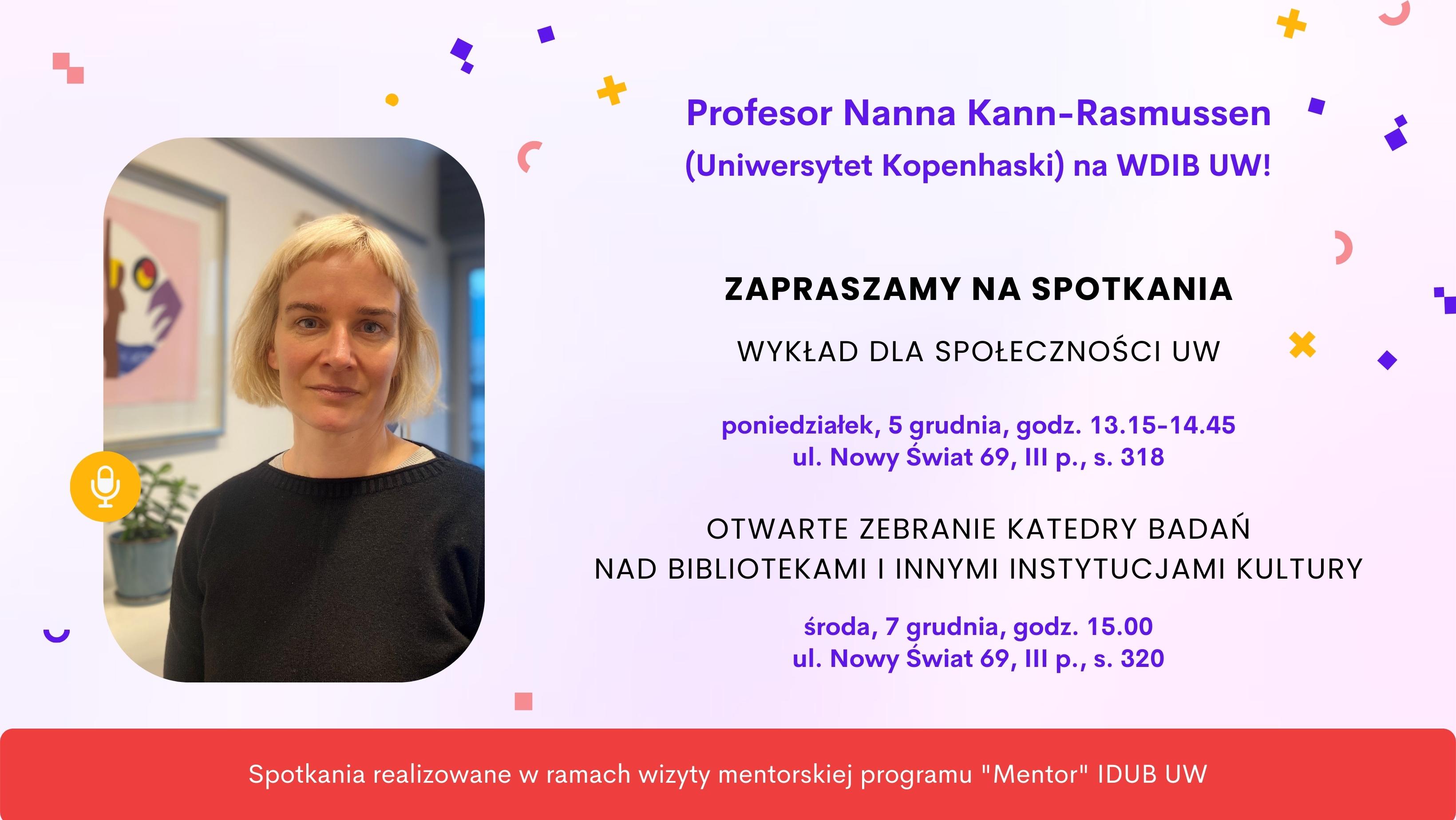 Profesor Nanna Kann-Rasmussen
(Uniwersytet Kopenhaski) na WDIB UW!

ZAPRASZAMY NA SPOTKANIA

WYKŁAD DLA SPOŁECZNOŚCI UW

poniedziałek, 5 grudnia, godz. 13.15-14.45
ul. Nowy Świat 69, III p., s. 318

OTWARTE ZEBRANIE KATEDRY BADAŃ
NAD BIBLIOTEKAMI I INNYMI INSTYTUCJAMI KULTURY

środa, 7 grudnia, godz. 15.00
ul. Nowy Świat 69, III p., s. 320

Spotkania realizowane w ramach wizyty mentorskiej programu "Mentor" IDUB UW